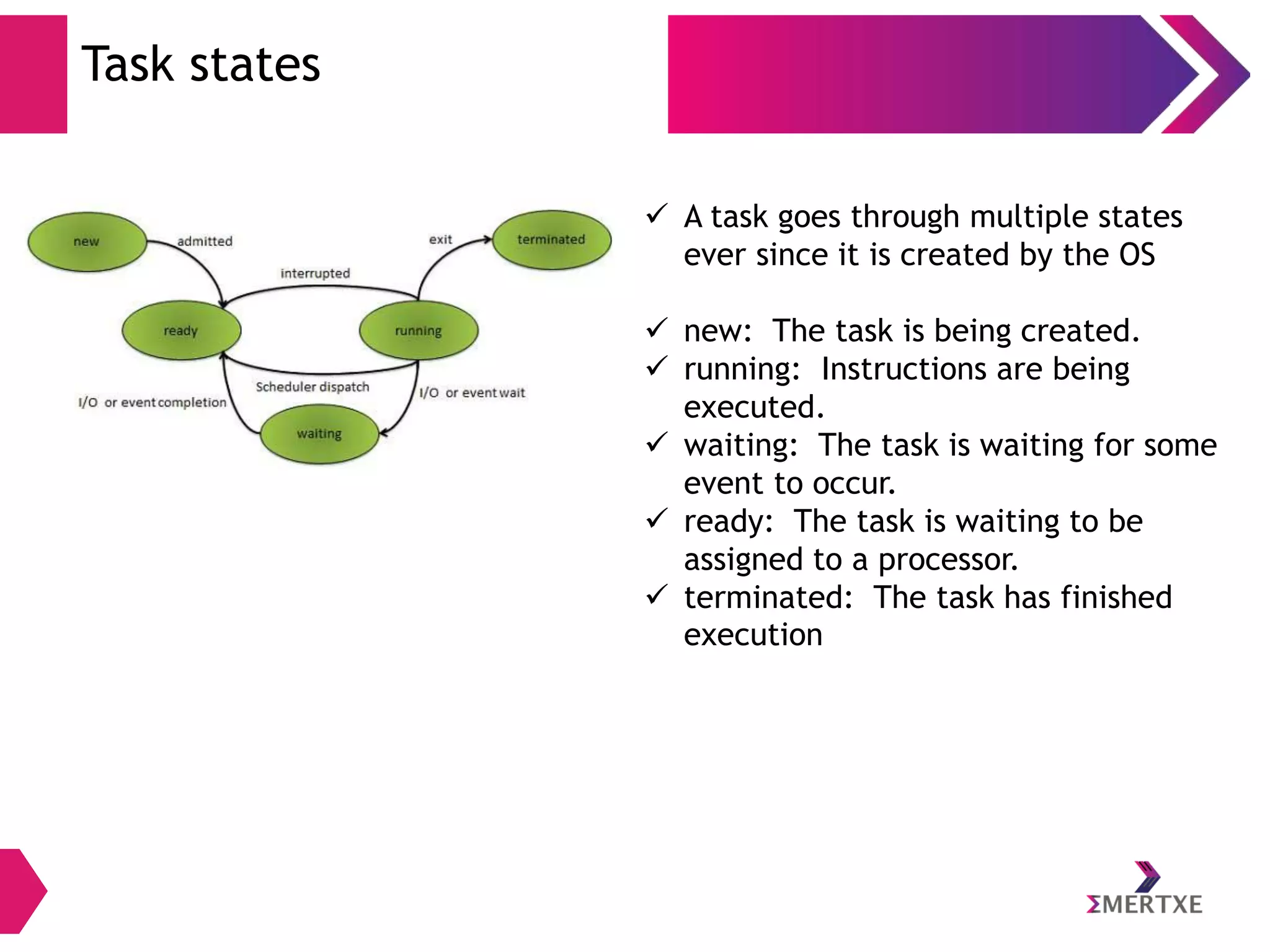 Task states

new
admitted
exit
terminated
interrupted
ready
running
Scheduler dispatch
I/O or event completion
I/O or event wait
waiting

✓ A task goes through multiple states ever since it is created by the OS

✓ new: The task is being created.
✓ running: Instructions are being executed.
✓ waiting: The task is waiting for some event to occur.
✓ ready: The task is waiting to be assigned to a processor.
✓ terminated: The task has finished execution

ΣMERTXE